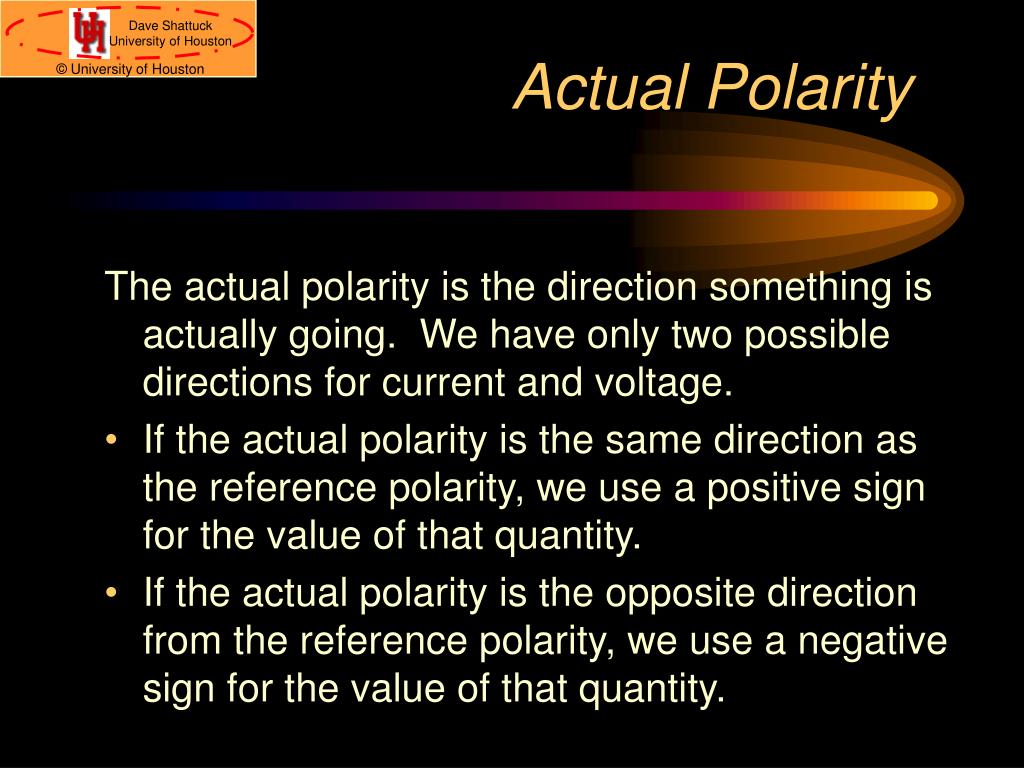 Dave Shattuck
University of Houston
© University of Houston

Actual Polarity

The actual polarity is the direction something is actually going.  We have only two possible directions for current and voltage.

• If the actual polarity is the same direction as the reference polarity, we use a positive sign for the value of that quantity.
• If the actual polarity is the opposite direction from the reference polarity, we use a negative sign for the value of that quantity.